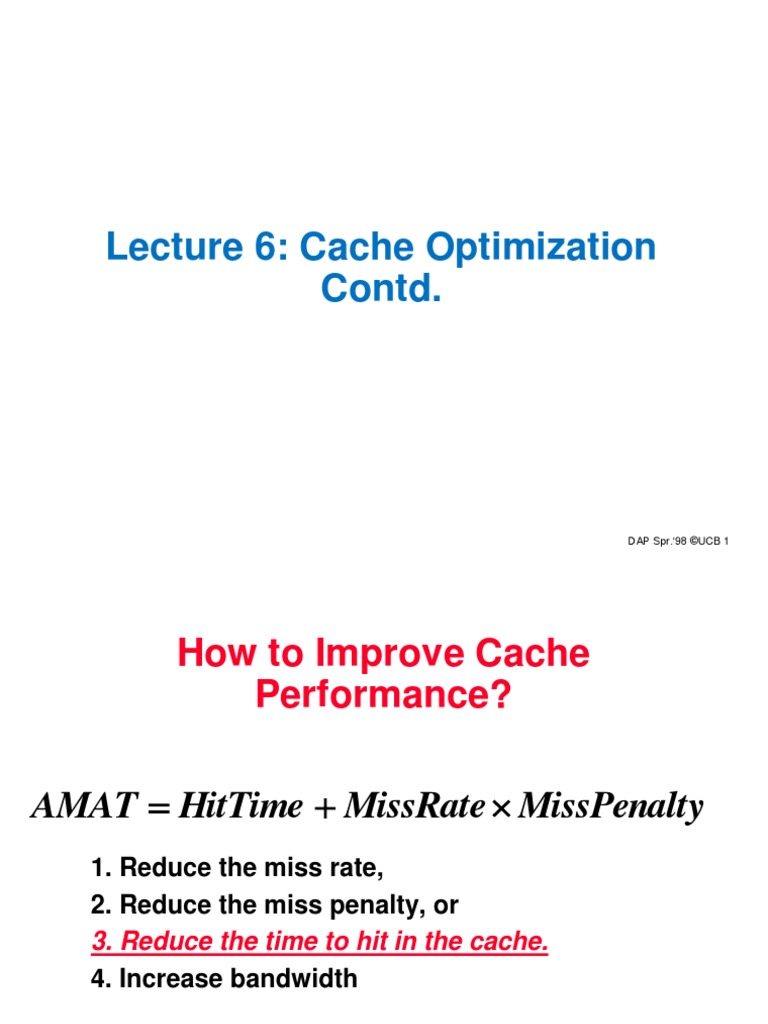 Lecture 6: Cache Optimization Contd.

DAP Spr.'98 ©UCB 1

How to Improve Cache Performance?

$AMAT = HitTime + MissRate \times MissPenalty$

1. Reduce the miss rate,
2. Reduce the miss penalty, or
3. Reduce the time to hit in the cache.
4. Increase bandwidth